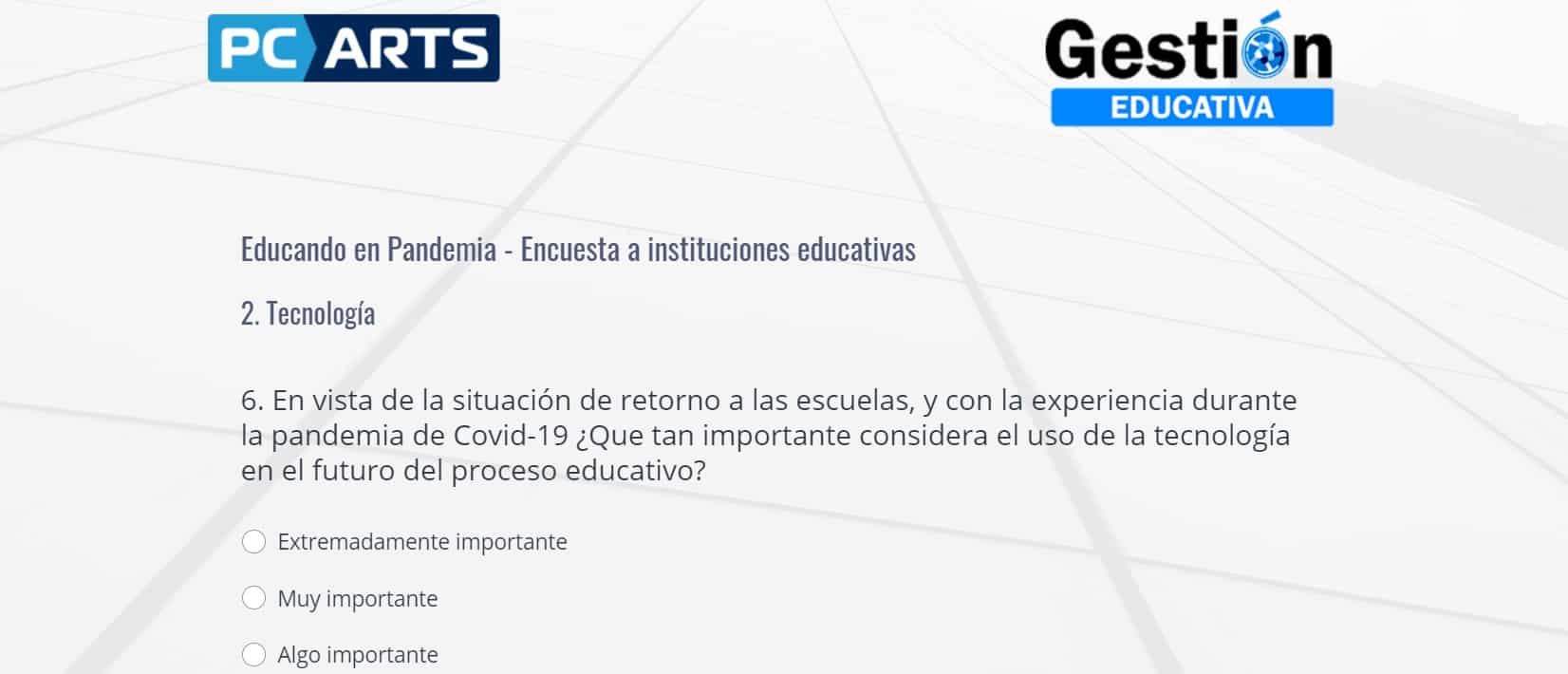 PC ARTS

Gestión EDUCATIVA

Educando en Pandemia - Encuesta a instituciones educativas

2. Tecnología

6. En vista de la situación de retorno a las escuelas, y con la experiencia durante la pandemia de Covid-19 ¿Que tan importante considera el uso de la tecnología en el futuro del proceso educativo?

Extremadamente importante

Muy importante

Algo importante